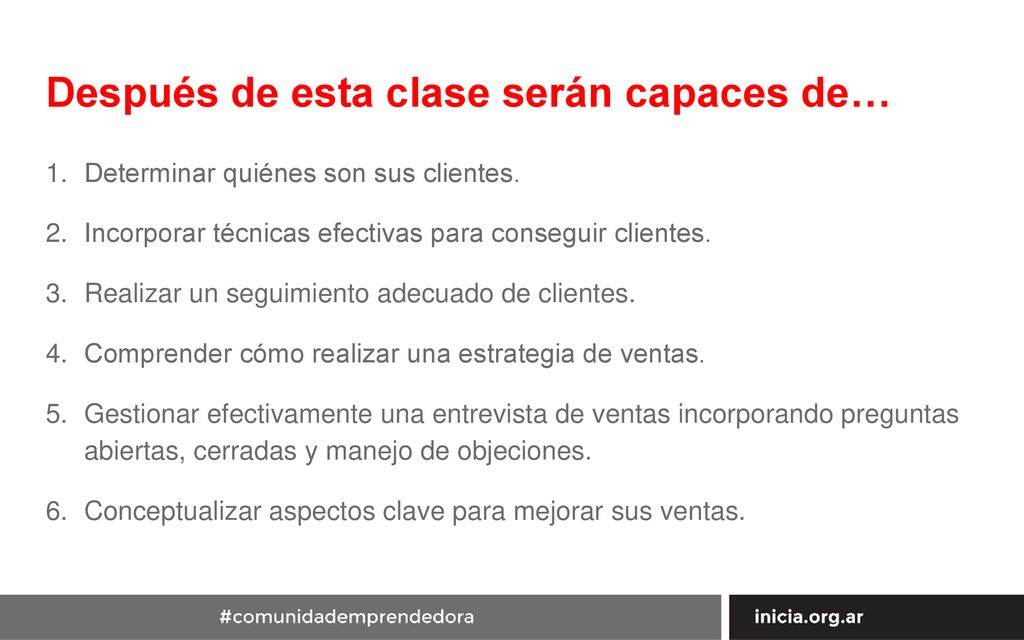 Después de esta clase serán capaces de…

1. Determinar quiénes son sus clientes.

2. Incorporar técnicas efectivas para conseguir clientes.

3. Realizar un seguimiento adecuado de clientes.

4. Comprender cómo realizar una estrategia de ventas.

5. Gestionar efectivamente una entrevista de ventas incorporando preguntas abiertas, cerradas y manejo de objeciones.

6. Conceptualizar aspectos clave para mejorar sus ventas.

#comunidademprendedora

inicia.org.ar